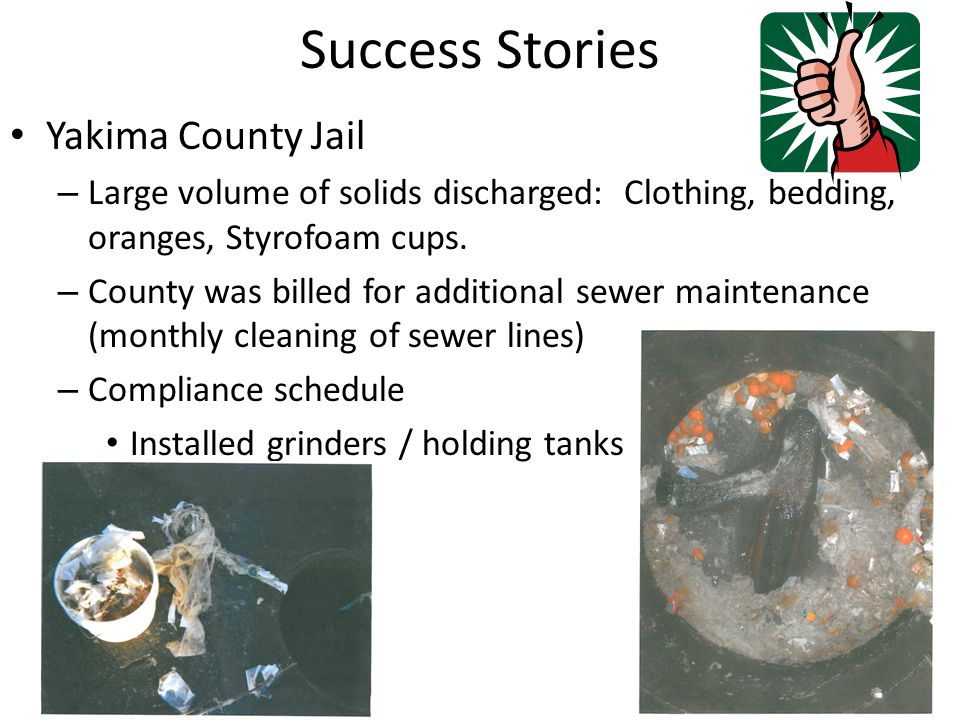 Success Stories

• Yakima County Jail

– Large volume of solids discharged: Clothing, bedding, oranges, Styrofoam cups.

– County was billed for additional sewer maintenance (monthly cleaning of sewer lines)

– Compliance schedule

• Installed grinders / holding tanks